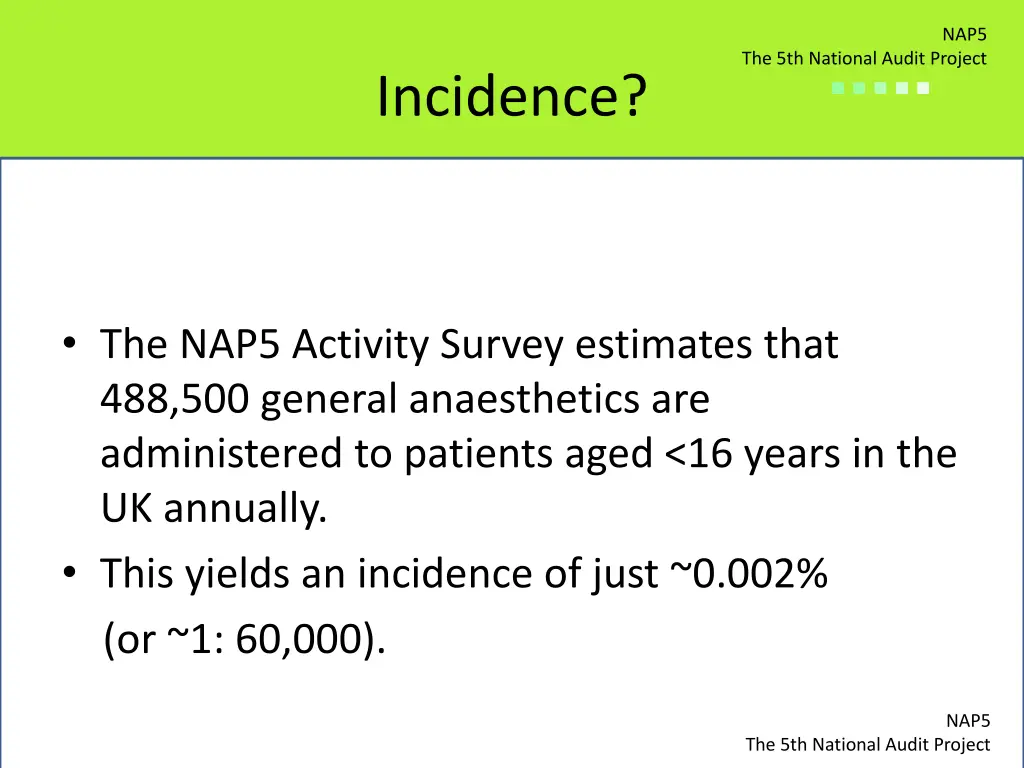 NAP5
The 5th National Audit Project

Incidence?

• The NAP5 Activity Survey estimates that 488,500 general anaesthetics are administered to patients aged <16 years in the UK annually.
• This yields an incidence of just ~0.002%
(or ~1: 60,000).

NAP5
The 5th National Audit Project